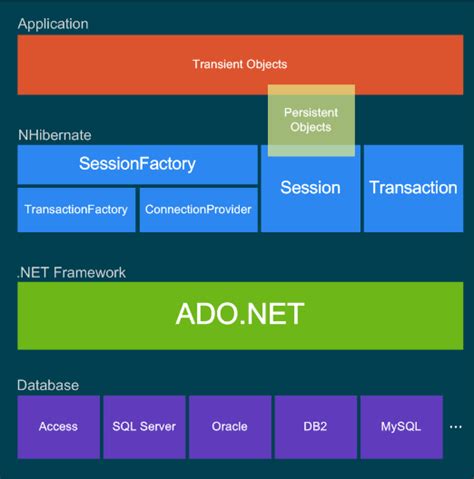 Application

Transient Objects

Persistent Objects

NHibernate

SessionFactory

TransactionFactory

ConnectionProvider

Session

Transaction

.NET Framework

ADO.NET

Database

Access

SQL Server

Oracle

DB2

MySQL

...